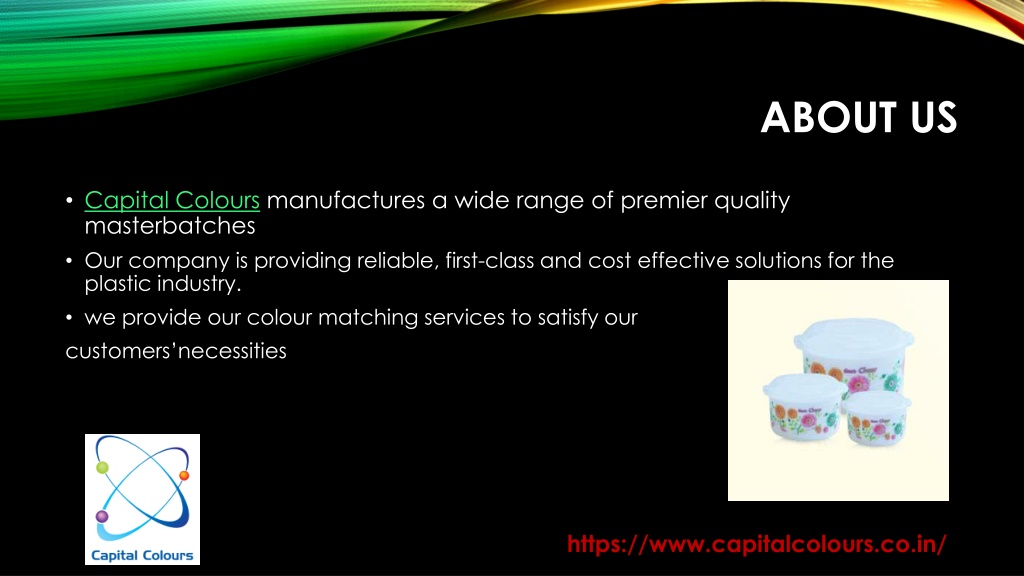 ABOUT US

• Capital Colours manufactures a wide range of premier quality masterbatches

• Our company is providing reliable, first-class and cost effective solutions for the plastic industry.

• we provide our colour matching services to satisfy our customers'necessities

Capital Colours

https://www.capitalcolours.co.in/